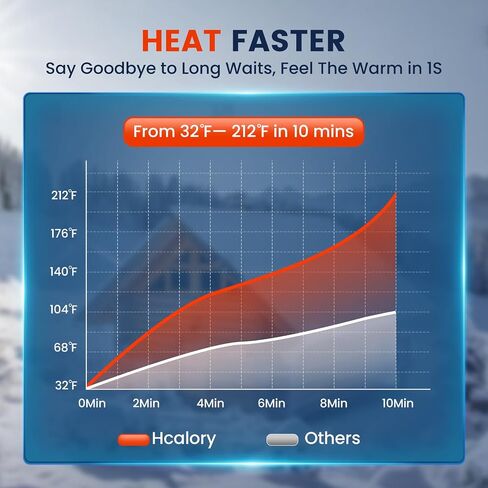 HEAT FASTER
Say Goodbye to Long Waits, Feel The Warm in 1S

From 32℉— 212℉ in 10 mins

212℉
176℉
140℉
104℉
68℉
32℉

0Min 2Min 4Min 6Min 8Min 10Min

Hcalory Others